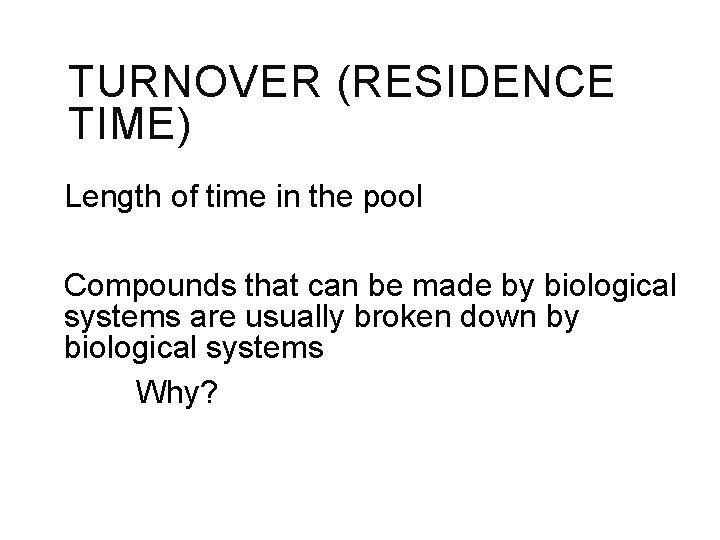 TURNOVER (RESIDENCE TIME)

Length of time in the pool

Compounds that can be made by biological systems are usually broken down by biological systems

Why?